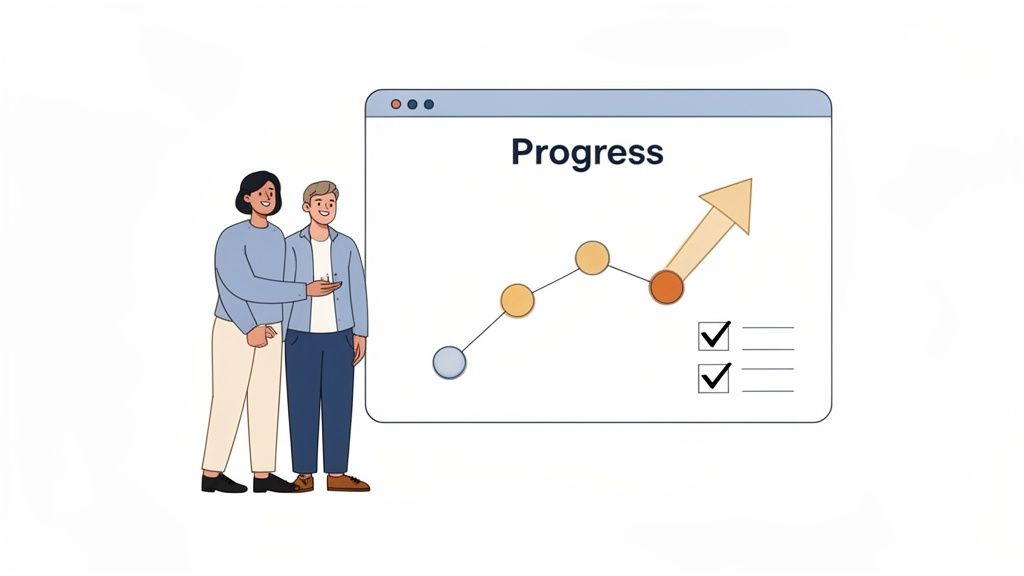 Progress